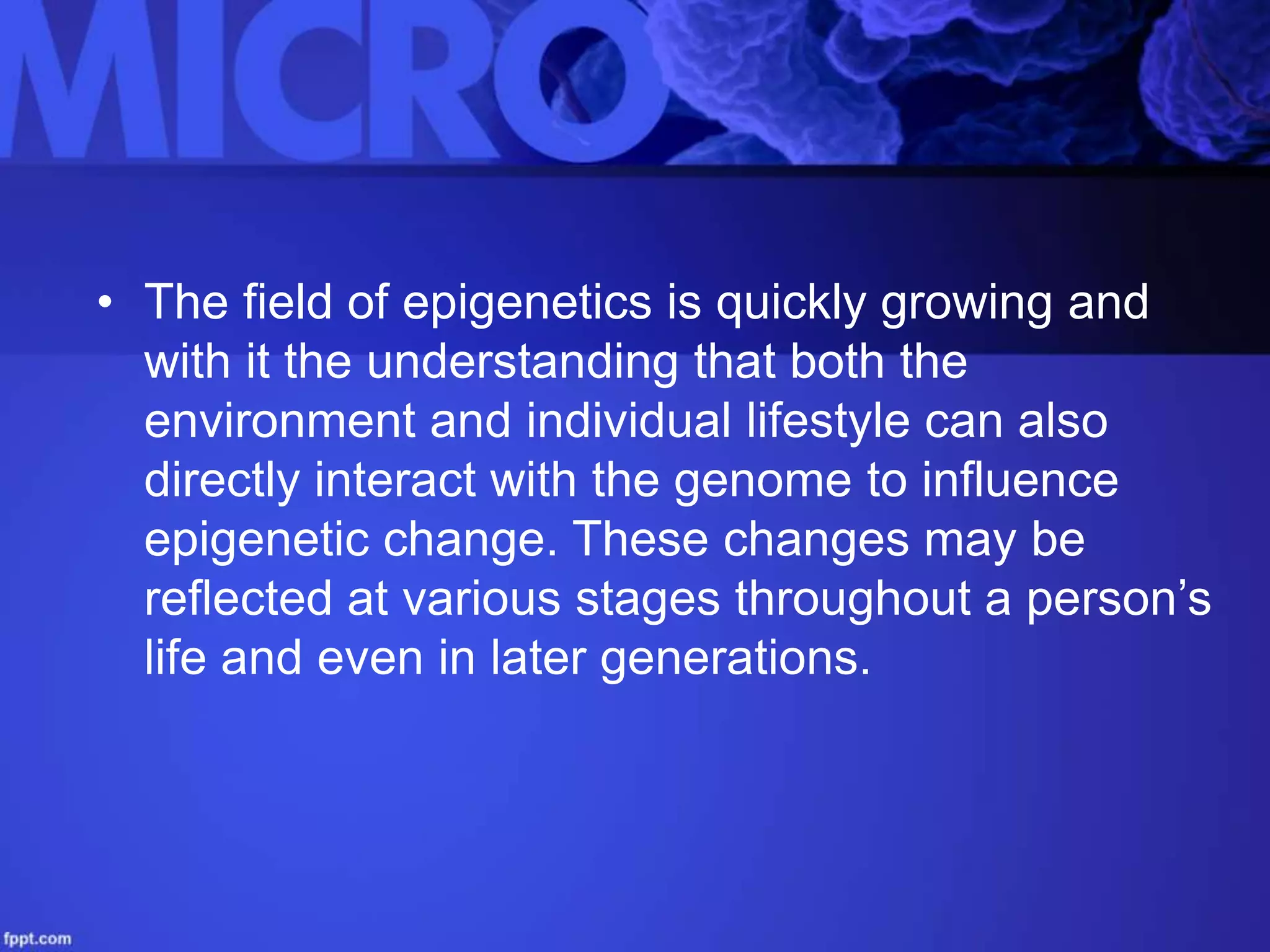 MICRO

• The field of epigenetics is quickly growing and with it the understanding that both the environment and individual lifestyle can also directly interact with the genome to influence epigenetic change. These changes may be reflected at various stages throughout a person’s life and even in later generations.

fppt.com